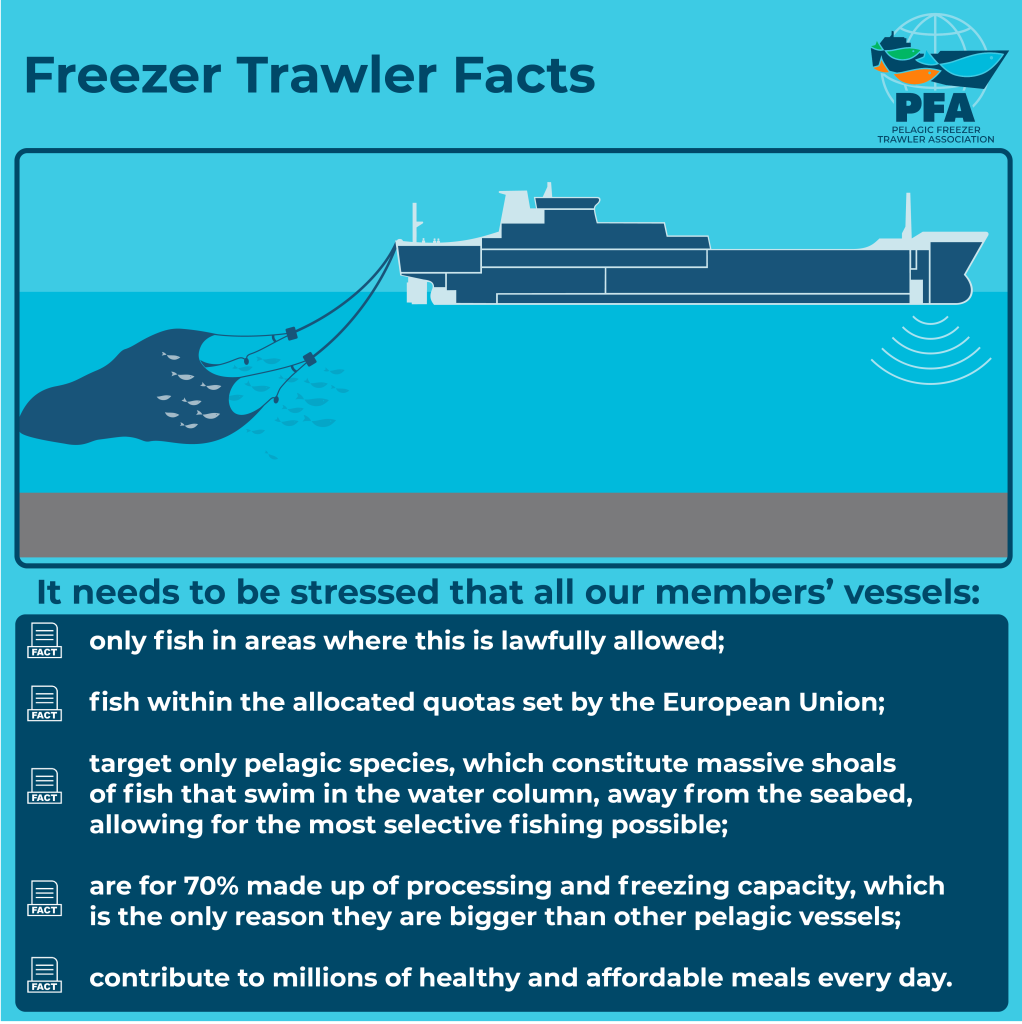 Freezer Trawler Facts

PFA
PELAGIC FREEZER TRAWLER ASSOCIATION

It needs to be stressed that all our members' vessels:

FACT only fish in areas where this is lawfully allowed;

FACT fish within the allocated quotas set by the European Union;

FACT target only pelagic species, which constitute massive shoals of fish that swim in the water column, away from the seabed, allowing for the most selective fishing possible;

FACT are for 70% made up of processing and freezing capacity, which is the only reason they are bigger than other pelagic vessels;

FACT contribute to millions of healthy and affordable meals every day.